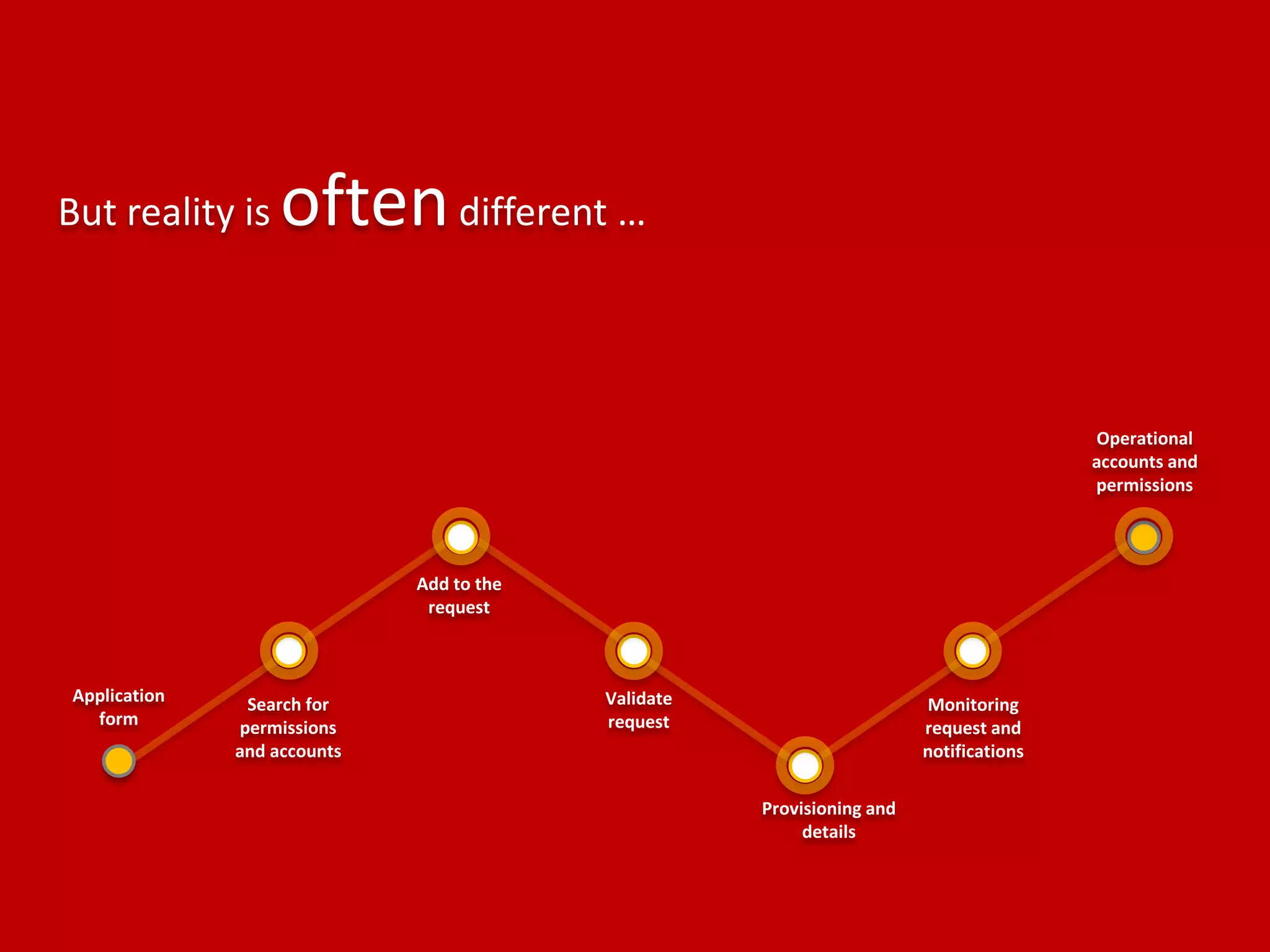 But reality is often different …

Application form

Search for permissions and accounts

Add to the request

Validate request

Provisioning and details

Monitoring request and notifications

Operational accounts and permissions